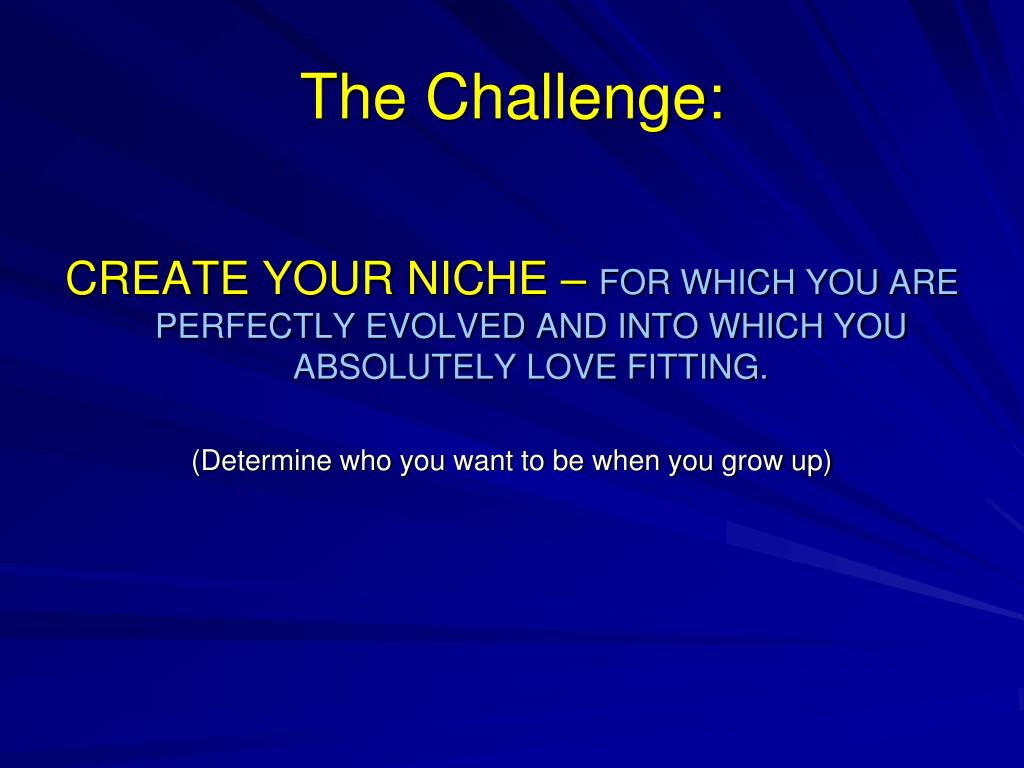 The Challenge:

CREATE YOUR NICHE – FOR WHICH YOU ARE PERFECTLY EVOLVED AND INTO WHICH YOU ABSOLUTELY LOVE FITTING.

(Determine who you want to be when you grow up)